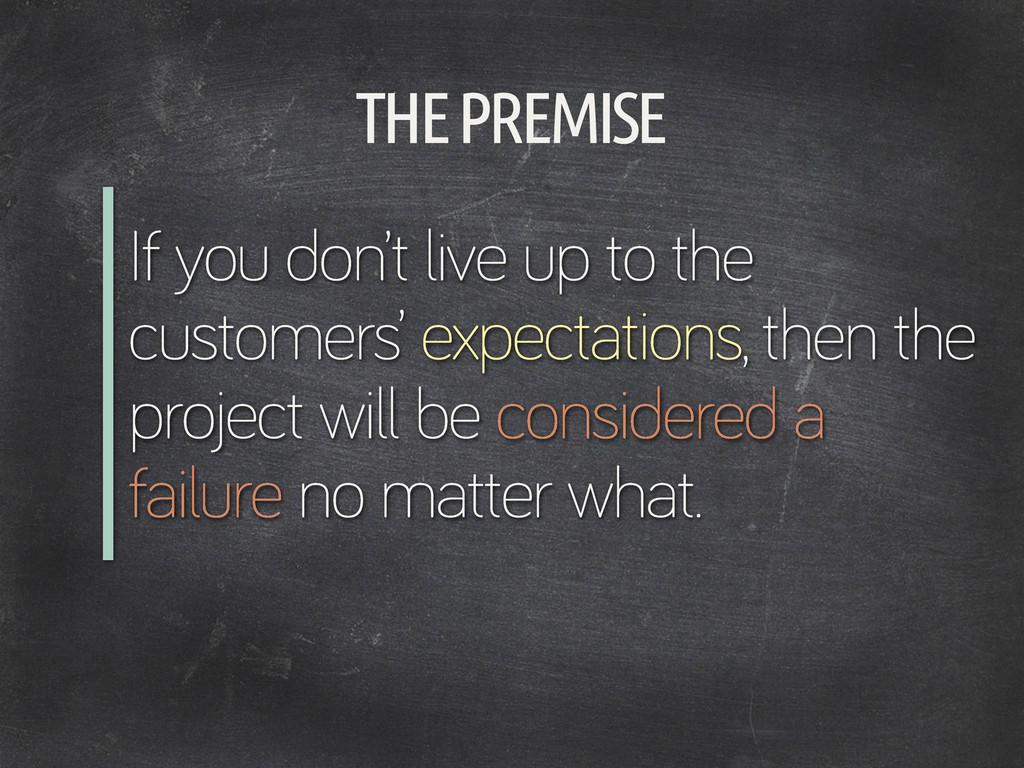 THE PREMISE

If you don't live up to the customers' expectations, then the project will be considered a failure no matter what.